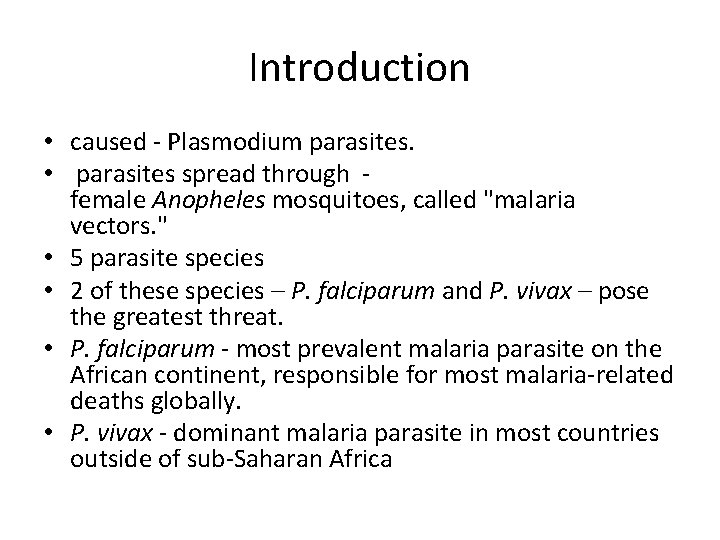 Introduction

• caused - Plasmodium parasites.
• parasites spread through - female Anopheles mosquitoes, called "malaria vectors."
• 5 parasite species
• 2 of these species – P. falciparum and P. vivax – pose the greatest threat.
• P. falciparum - most prevalent malaria parasite on the African continent, responsible for most malaria-related deaths globally.
• P. vivax - dominant malaria parasite in most countries outside of sub-Saharan Africa